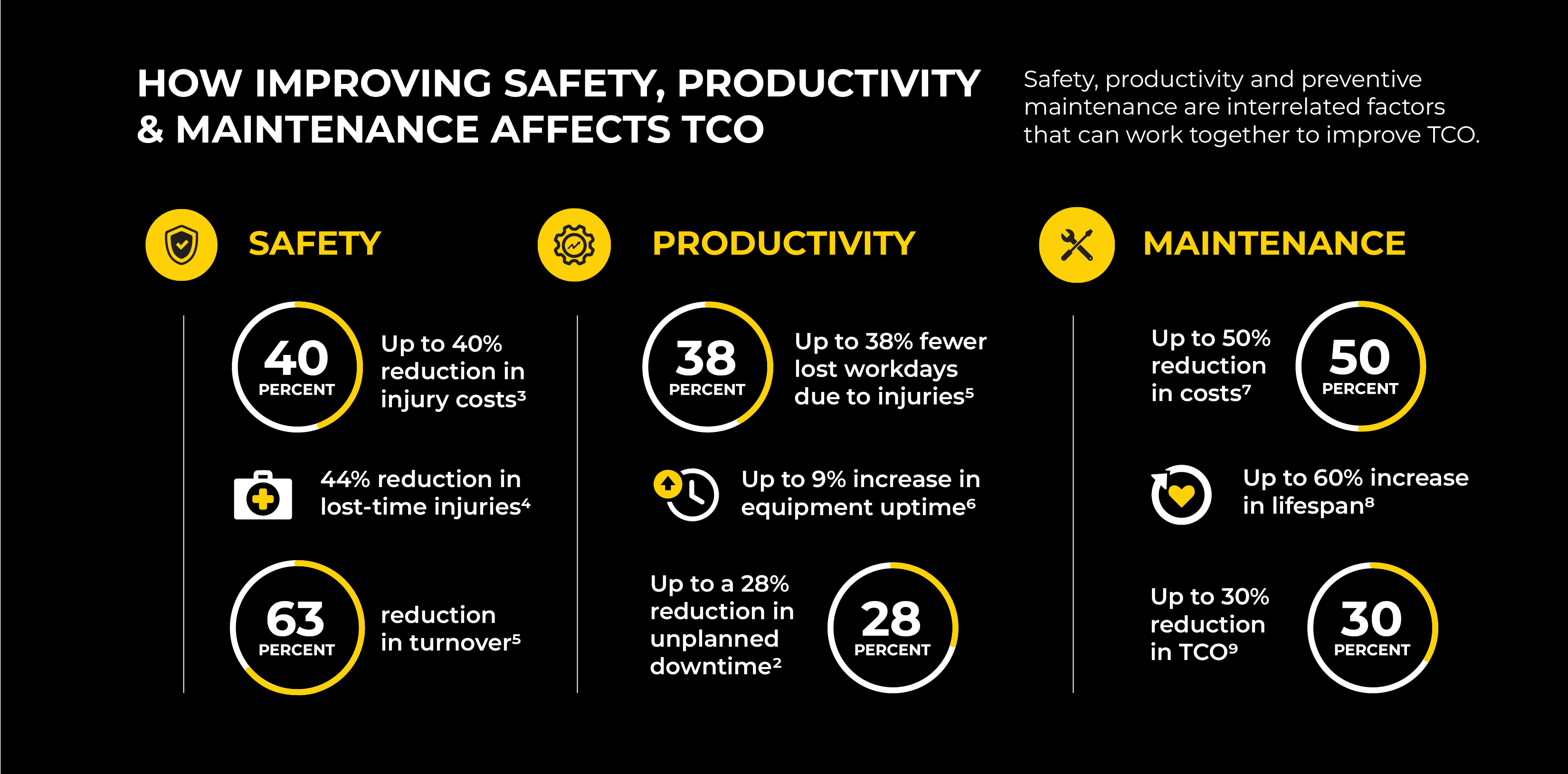 HOW IMPROVING SAFETY, PRODUCTIVITY & MAINTENANCE AFFECTS TCO

Safety, productivity and preventive maintenance are interrelated factors that can work together to improve TCO.

SAFETY

40 PERCENT

Up to 40% reduction in injury costs$^3$

44% reduction in lost-time injuries$^4$

63 PERCENT

reduction in turnover$^5$

PRODUCTIVITY

38 PERCENT

Up to 38% fewer lost workdays due to injuries$^5$

Up to 9% increase in equipment uptime$^6$

Up to a 28% reduction in unplanned downtime$^2$

28 PERCENT

MAINTENANCE

Up to 50% reduction in costs$^7$

50 PERCENT

Up to 60% increase in lifespan$^8$

Up to 30% reduction in TCO$^9$

30 PERCENT